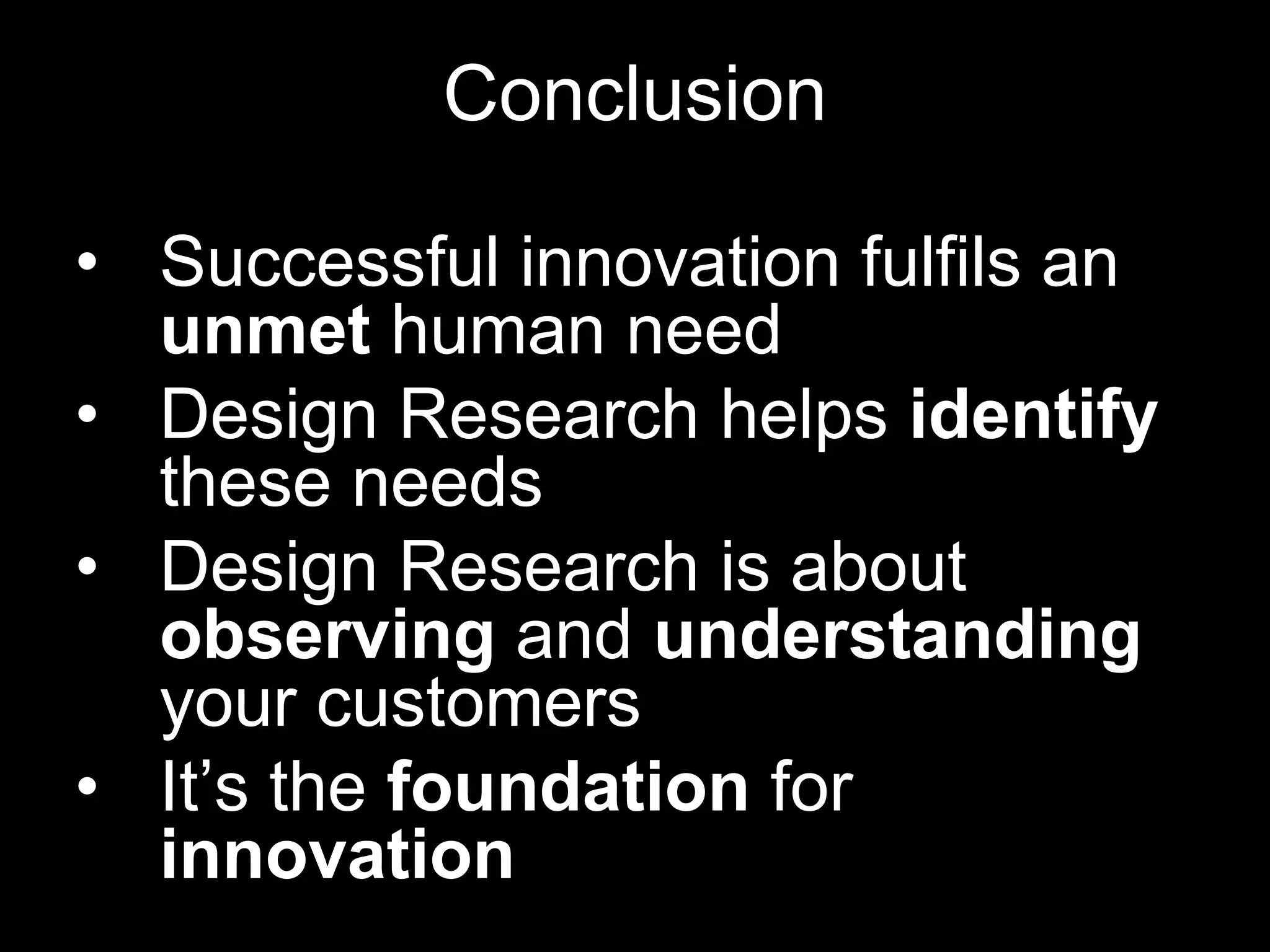 Conclusion

• Successful innovation fulfils an unmet human need
• Design Research helps identify these needs
• Design Research is about observing and understanding your customers
• It’s the foundation for innovation